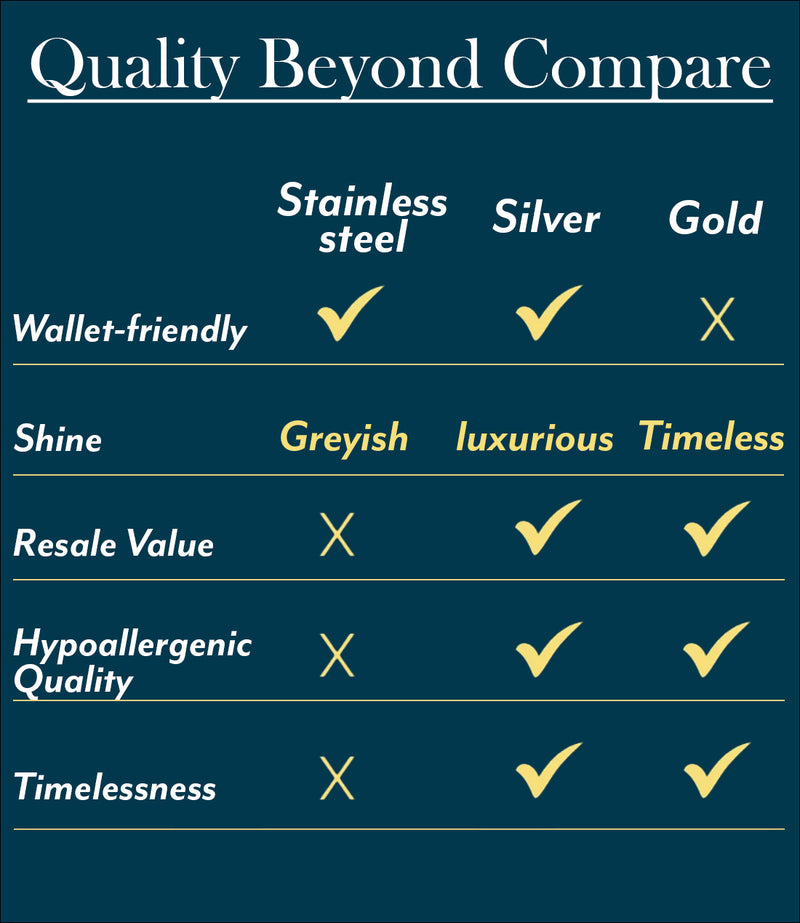 Quality Beyond Compare

| | Stainless steel | Silver | Gold |
|---|---|---|---|
| Wallet-friendly | ✓ | ✓ | X |
| Shine | Greyish | luxurious | Timeless |
| Resale Value | X | ✓ | ✓ |
| Hypoallergenic Quality | X | ✓ | ✓ |
| Timelessness | X | ✓ | ✓ |